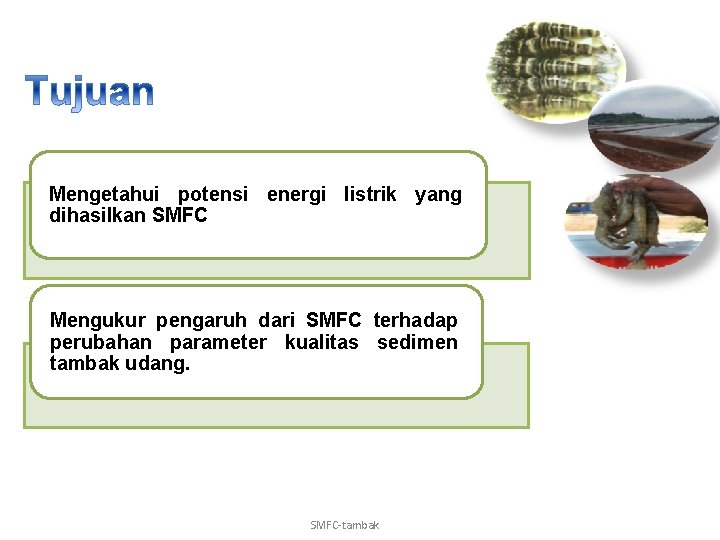 Tujuan

Mengetahui potensi energi listrik yang dihasilkan SMFC

Mengukur pengaruh dari SMFC terhadap perubahan parameter kualitas sedimen tambak udang.

SMFC-tambak